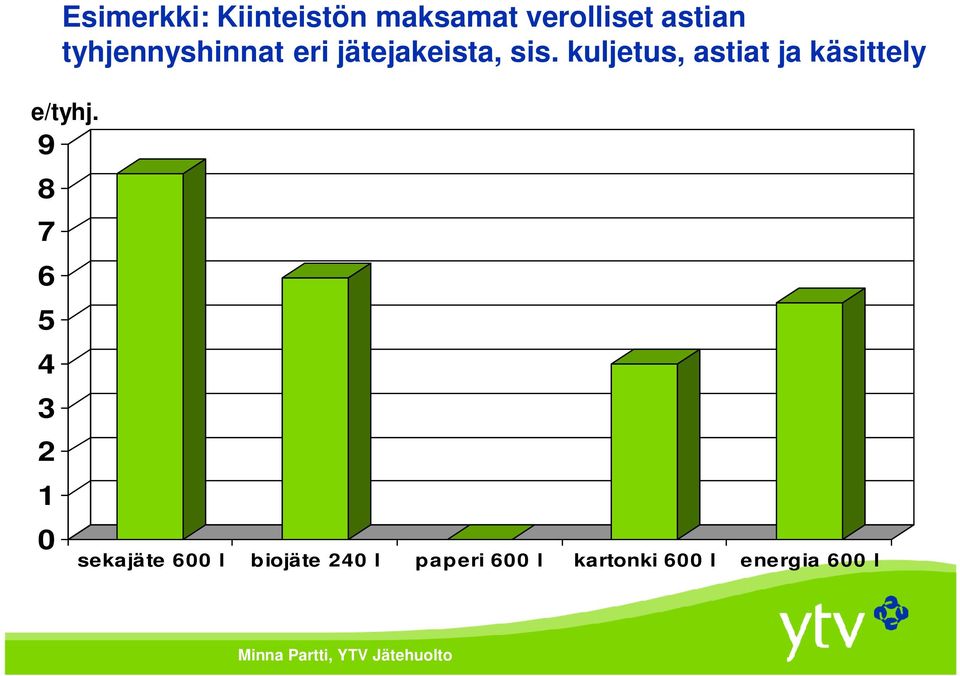 Esimerkki: Kiinteistön maksamat verolliset astian tyhjennyshinnat eri jätejakeista, sis. kuljetus, astiat ja käsittely

e/tyhj.
9
8
7
6
5
4
3
2
1
0

sekajäte 600 l
biojäte 240 l
paperi 600 l
kartonki 600 l
energia 600 l

ytv

Minna Partti, YTV Jätehuolto